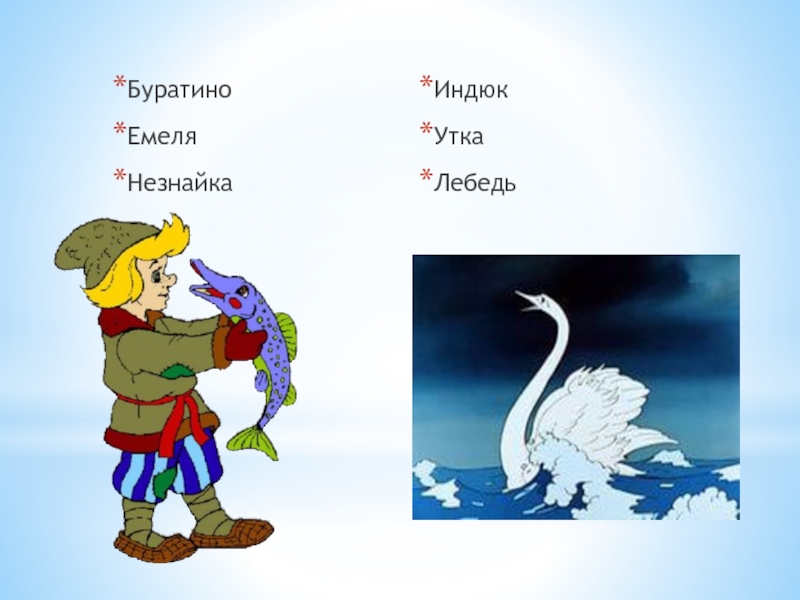 *Буратино
*Емеля
*Незнайка

*Индюк
*Утка
*Лебедь